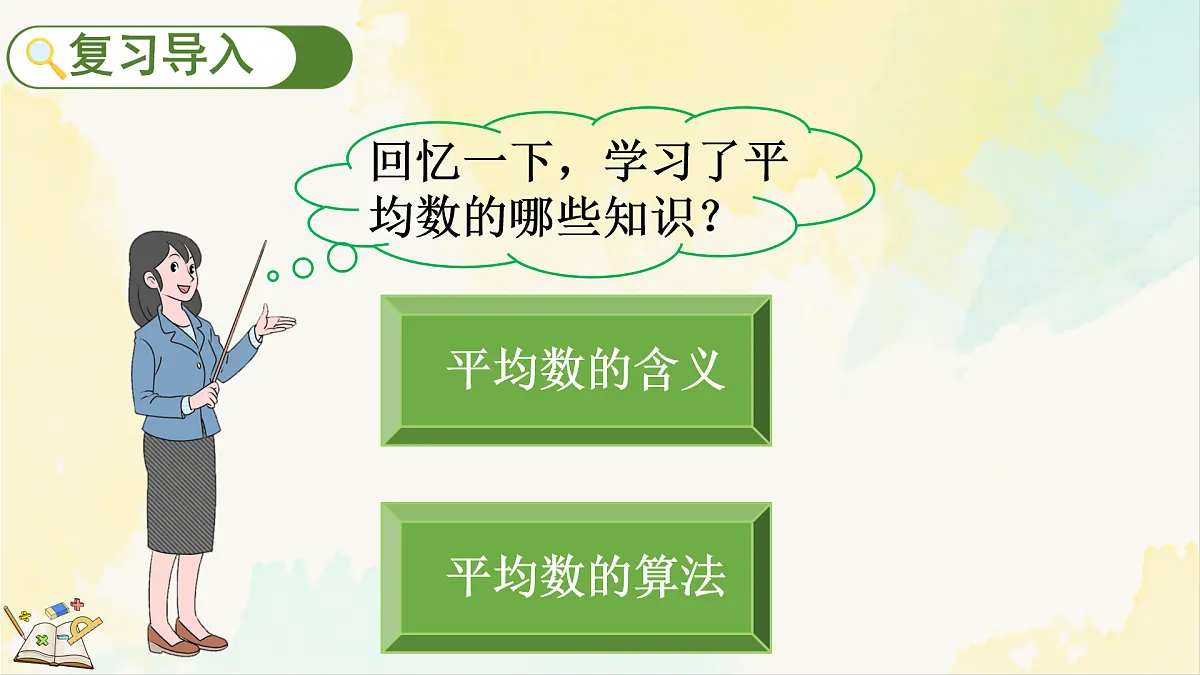 复习导入

回忆一下，学习了平均数的哪些知识？

平均数的含义

平均数的算法